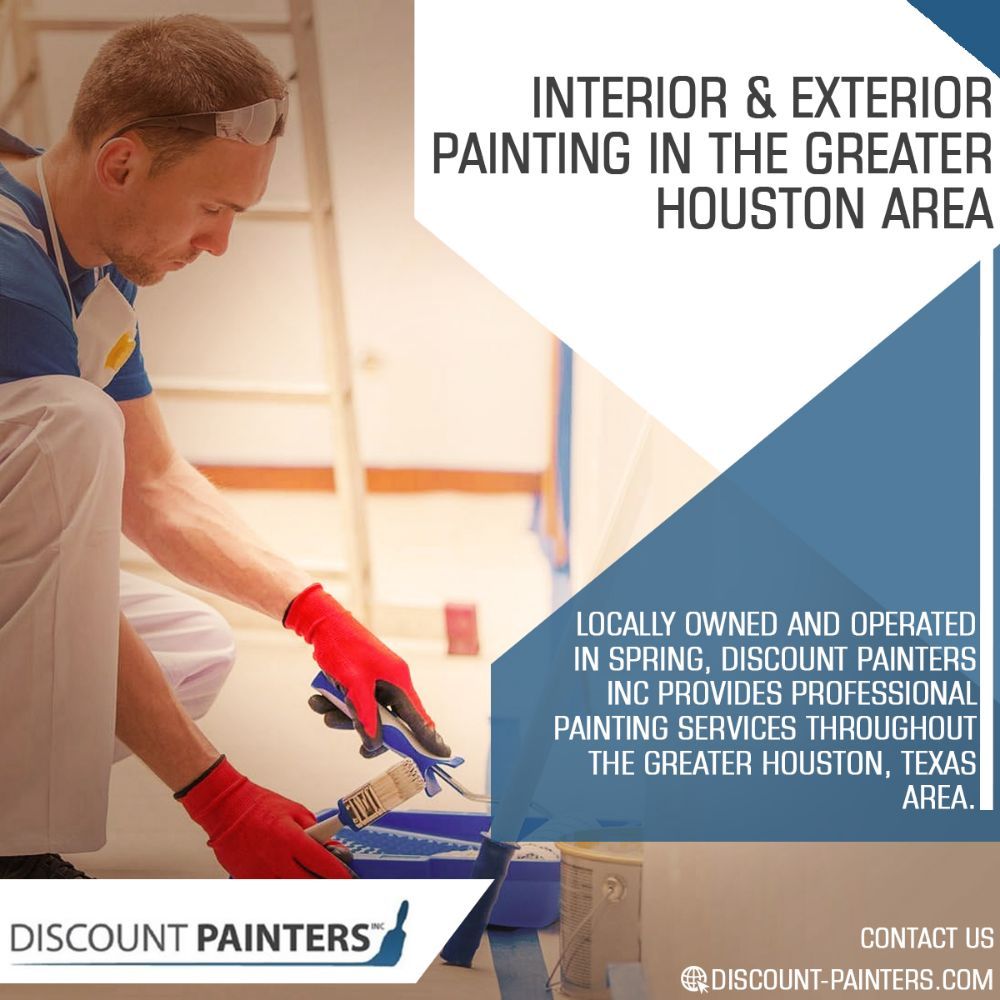 INTERIOR & EXTERIOR PAINTING IN THE GREATER HOUSTON AREA

LOCALLY OWNED AND OPERATED IN SPRING, DISCOUNT PAINTERS INC PROVIDES PROFESSIONAL PAINTING SERVICES THROUGHOUT THE GREATER HOUSTON, TEXAS AREA.

DISCOUNT PAINTERS INC

CONTACT US

DISCOUNT-PAINTERS.COM